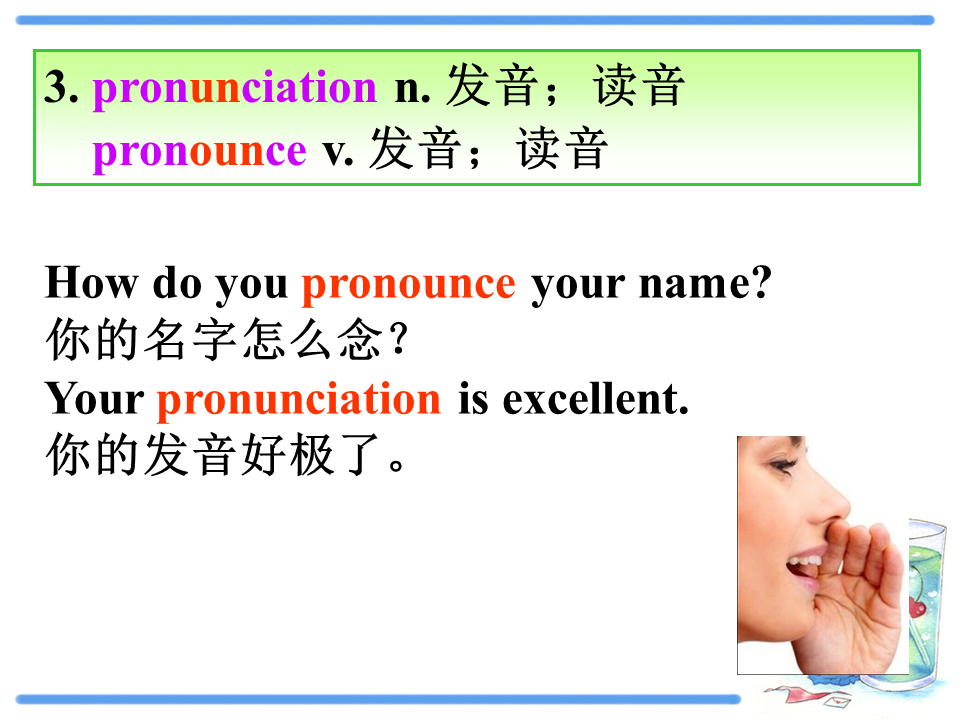 3. pronunciation n. 发音；读音
pronounce v. 发音；读音

How do you pronounce your name?
你的名字怎么念？
Your pronunciation is excellent.
你的发音好极了。